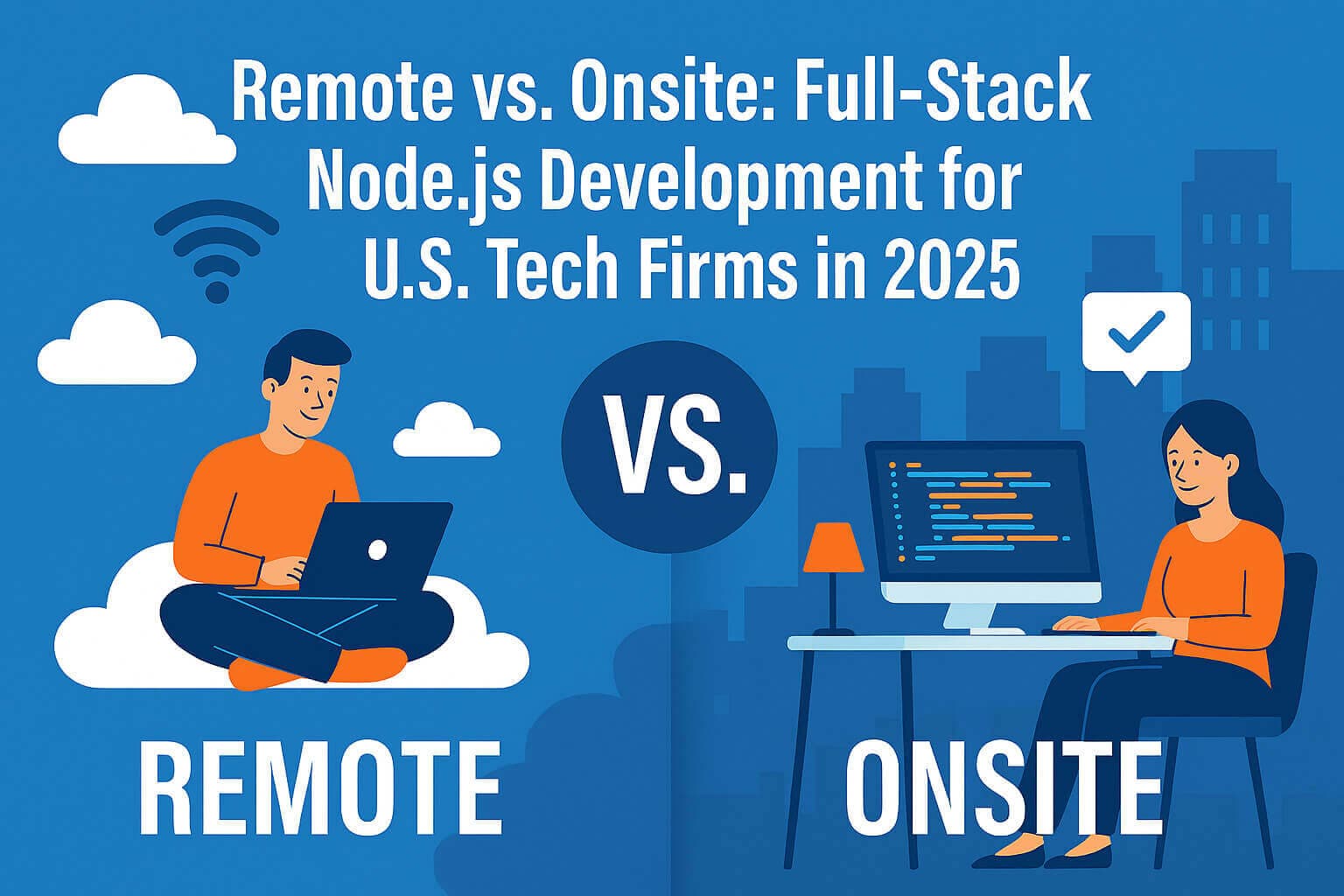 Remote vs. Onsite: Full-Stack Node.js Development for U.S. Tech Firms in 2025

VS.

REMOTE

ONSITE